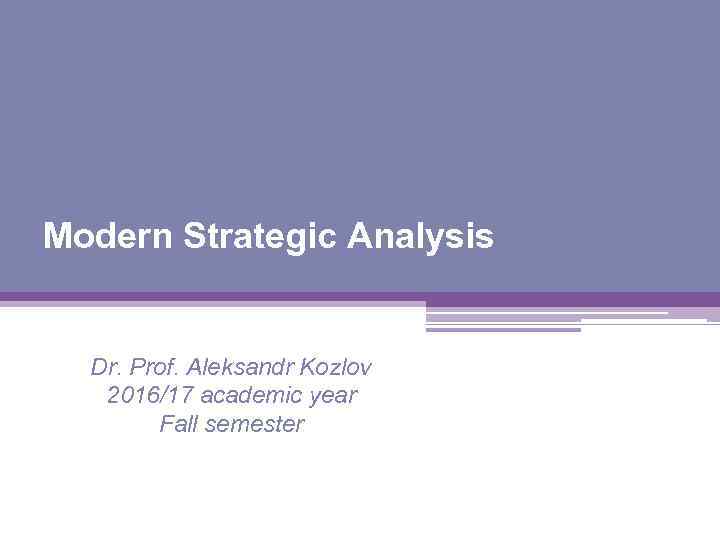 Modern Strategic Analysis

Dr. Prof. Aleksandr Kozlov
2016/17 academic year
Fall semester